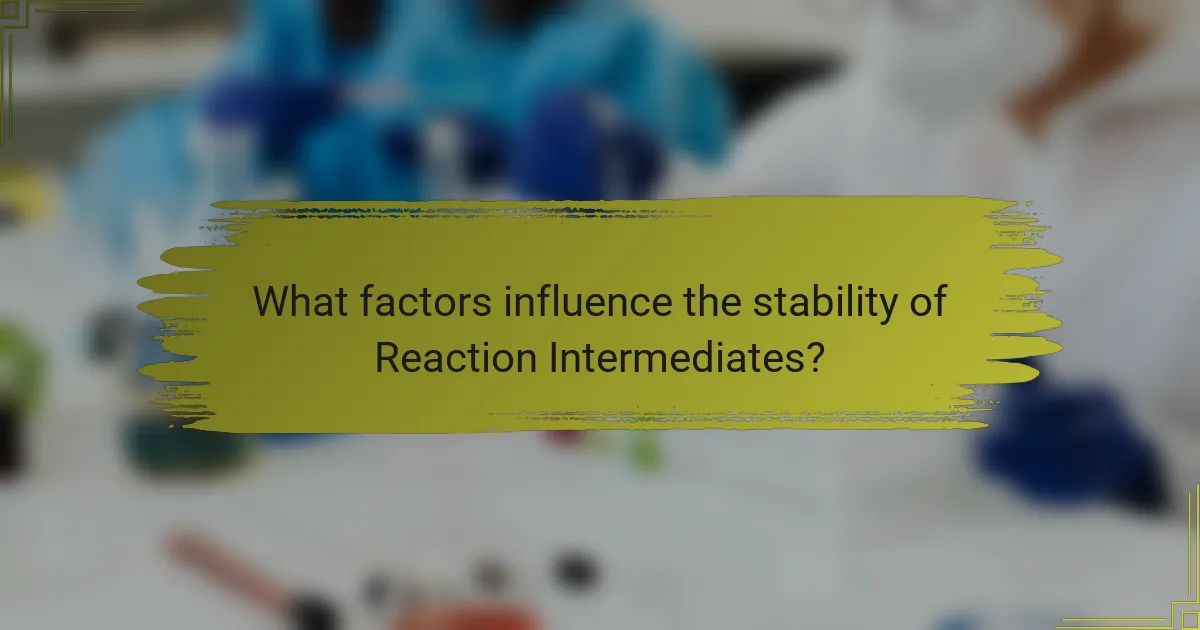 What factors influence the stability of Reaction Intermediates?